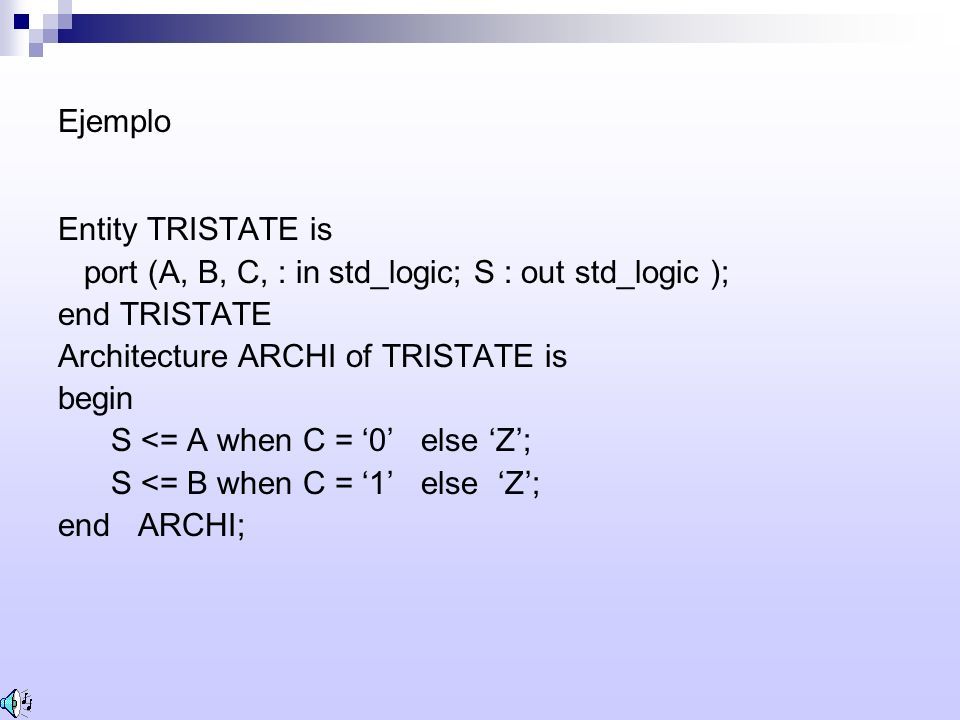 Ejemplo

Entity TRISTATE is
port (A, B, C, : in std_logic; S : out std_logic );
end TRISTATE
Architecture ARCHI of TRISTATE is
begin
S <= A when C = ‘0’ else ‘Z’;
S <= B when C = ‘1’ else ‘Z’;
end ARCHI;